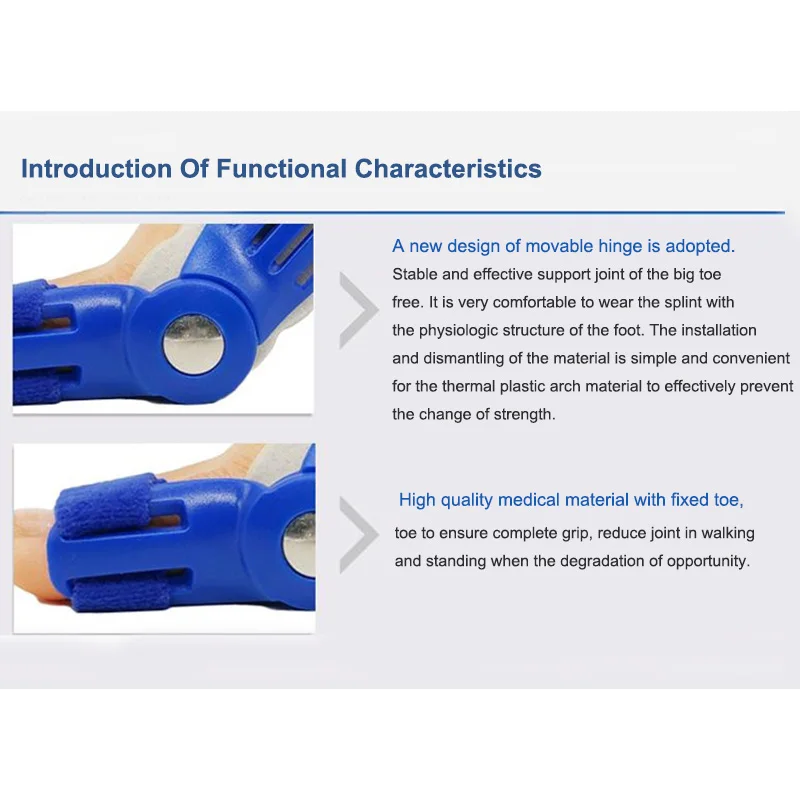 Introduction Of Functional Characteristics

A new design of movable hinge is adopted.
Stable and effective support joint of the big toe free. It is very comfortable to wear the splint with the physiologic structure of the foot. The installation and dismantling of the material is simple and convenient for the thermal plastic arch material to effectively prevent the change of strength.

High quality medical material with fixed toe,
toe to ensure complete grip, reduce joint in walking and standing when the degradation of opportunity.